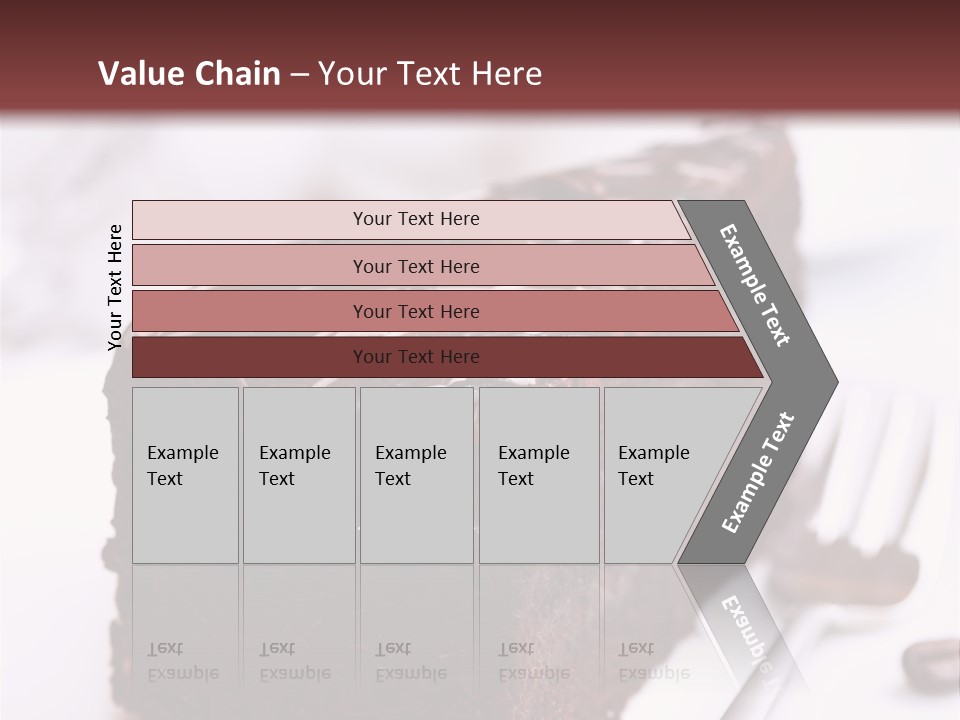 Value Chain – Your Text Here

Your Text Here

Your Text Here

Your Text Here

Your Text Here

Your Text Here

Example Text

Example Text

Example Text

Example Text

Example Text

Example Text

Example Text